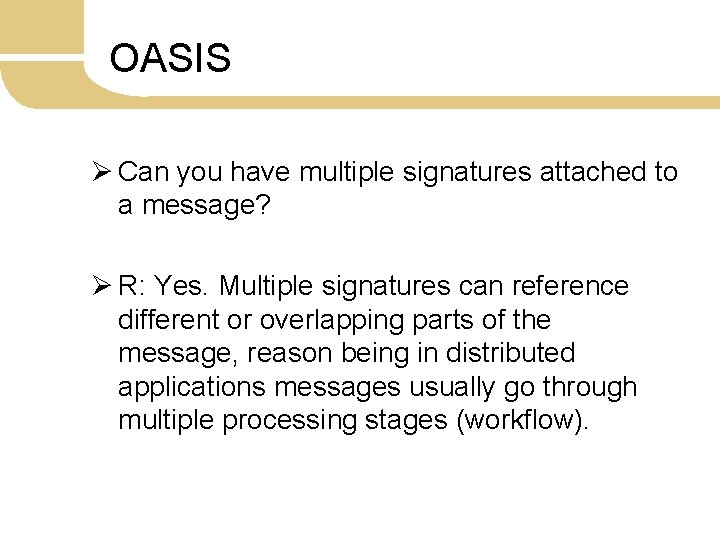 OASIS

➢ Can you have multiple signatures attached to a message?

➢ R: Yes. Multiple signatures can reference different or overlapping parts of the message, reason being in distributed applications messages usually go through multiple processing stages (workflow).